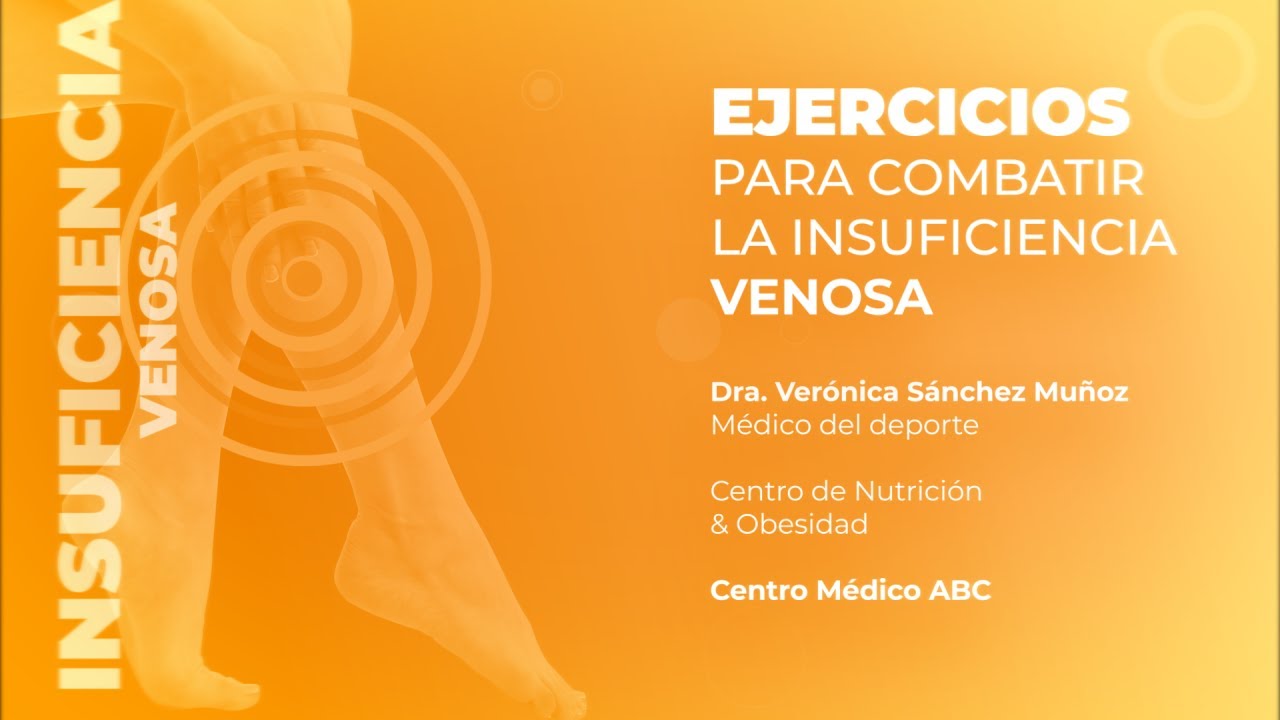 INSUFICIENCIA
VENOSA

EJERCICIOS
PARA COMBATIR
LA INSUFICIENCIA
VENOSA

Dra. Verónica Sánchez Muñoz
Médico del deporte

Centro de Nutrición
& Obesidad

Centro Médico ABC